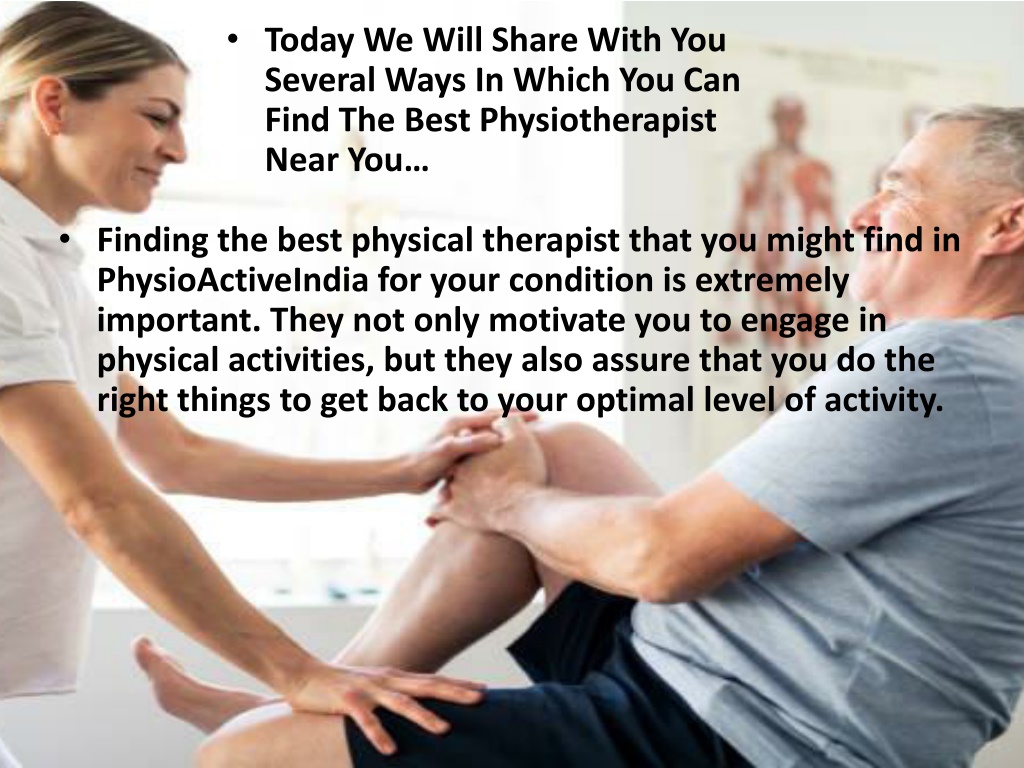 • Today We Will Share With You Several Ways In Which You Can Find The Best Physiotherapist Near You…

• Finding the best physical therapist that you might find in PhysioActiveIndia for your condition is extremely important. They not only motivate you to engage in physical activities, but they also assure that you do the right things to get back to your optimal level of activity.